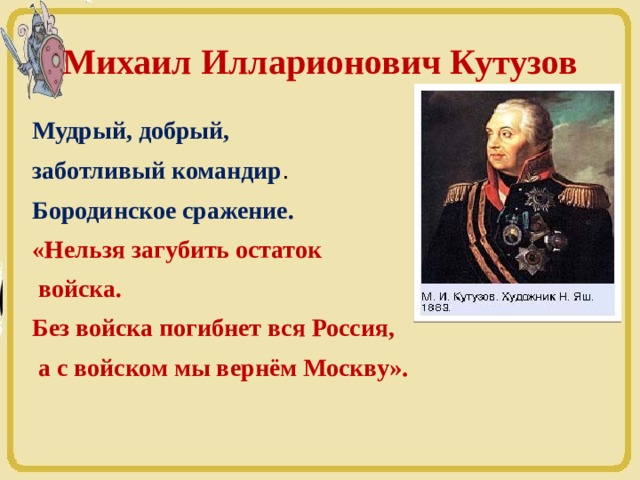 Михаил Илларионович Кутузов

Мудрый, добрый,

заботливый командир.

Бородинское сражение.

«Нельзя загубить остаток войска.

Без войска погибнет вся Россия, а с войском мы вернём Москву».

М. И. Кутузов. Художник Н. Яш. 1883.